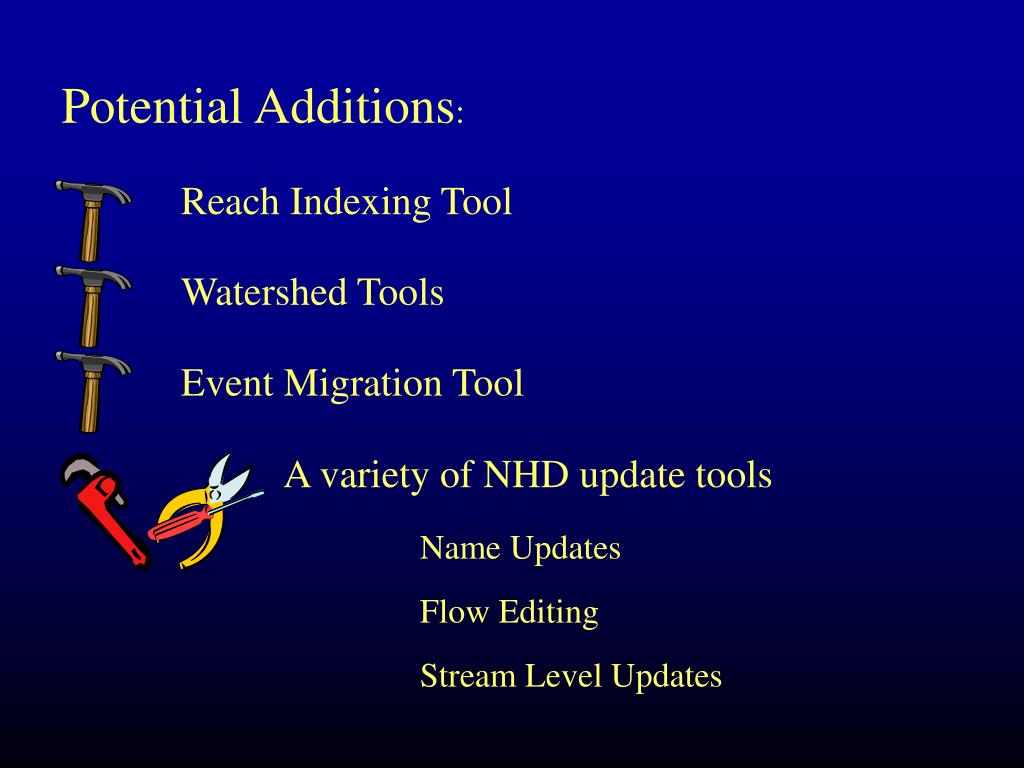 Potential Additions:

Reach Indexing Tool

Watershed Tools

Event Migration Tool

A variety of NHD update tools

Name Updates

Flow Editing

Stream Level Updates